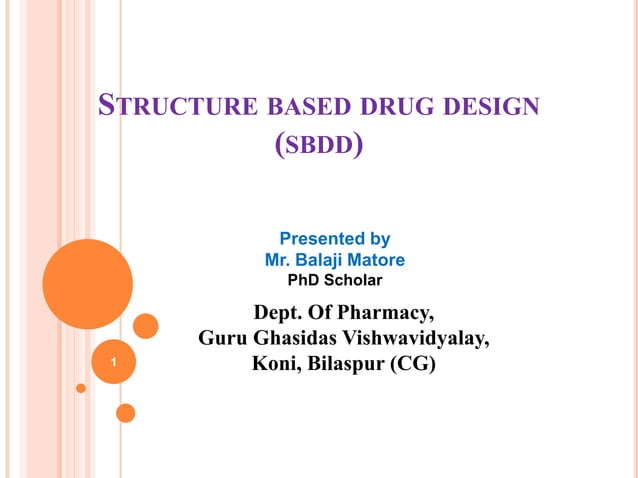 STRUCTURE BASED DRUG DESIGN (SBDD)

Presented by
Mr. Balaji Matore
PhD Scholar

Dept. Of Pharmacy,
Guru Ghasidas Vishwavidyalay,
Koni, Bilaspur (CG)

1